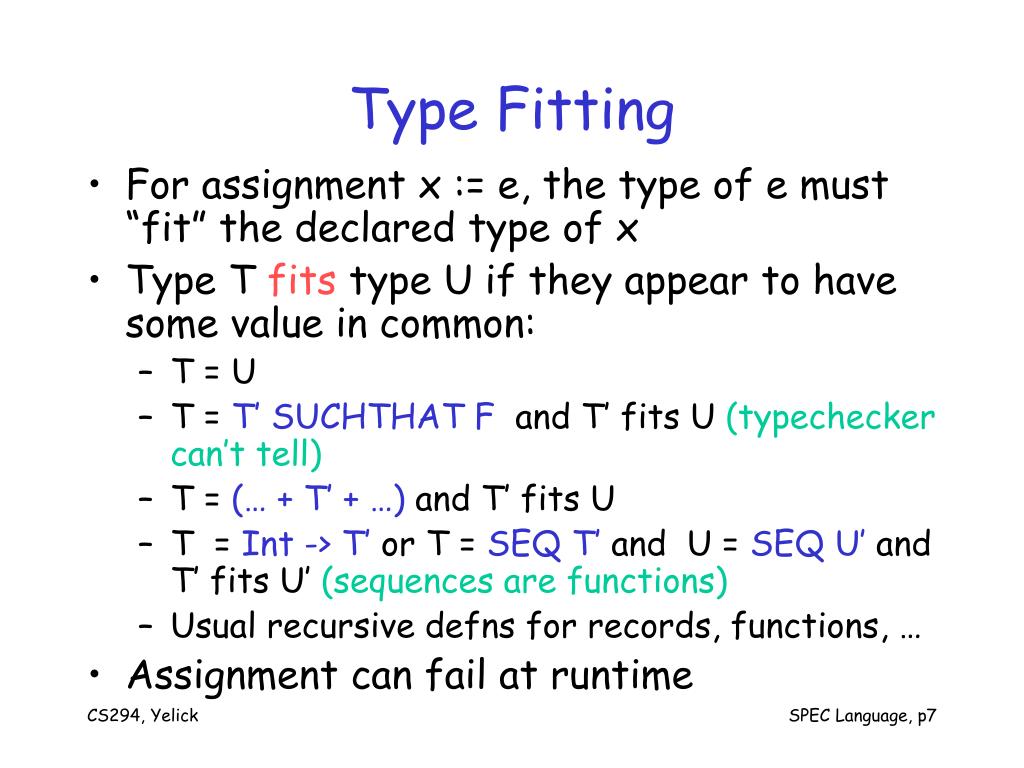 Type Fitting

• For assignment x := e, the type of e must “fit” the declared type of x
• Type T fits type U if they appear to have some value in common:
  – T = U
  – T = T’ SUCHTHAT F and T’ fits U (typechecker can’t tell)
  – T = (… + T’ + …) and T’ fits U
  – T = Int -> T’ or T = SEQ T’ and U = SEQ U’ and T’ fits U’ (sequences are functions)
  – Usual recursive defns for records, functions, …
• Assignment can fail at runtime

CS294, Yelick

SPEC Language, p7